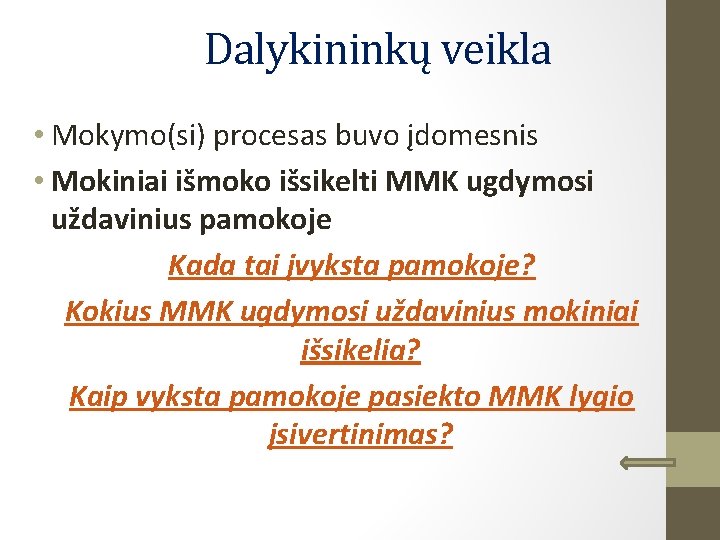 Dalykininkų veikla

• Mokymo(si) procesas buvo įdomesnis
• Mokiniai išmoko išsikelti MMK ugdymosi uždavinius pamokoje

Kada tai įvyksta pamokoje?

Kokius MMK ugdymosi uždavinius mokiniai išsikelia?

Kaip vyksta pamokoje pasiekto MMK lygio įsivertinimas?